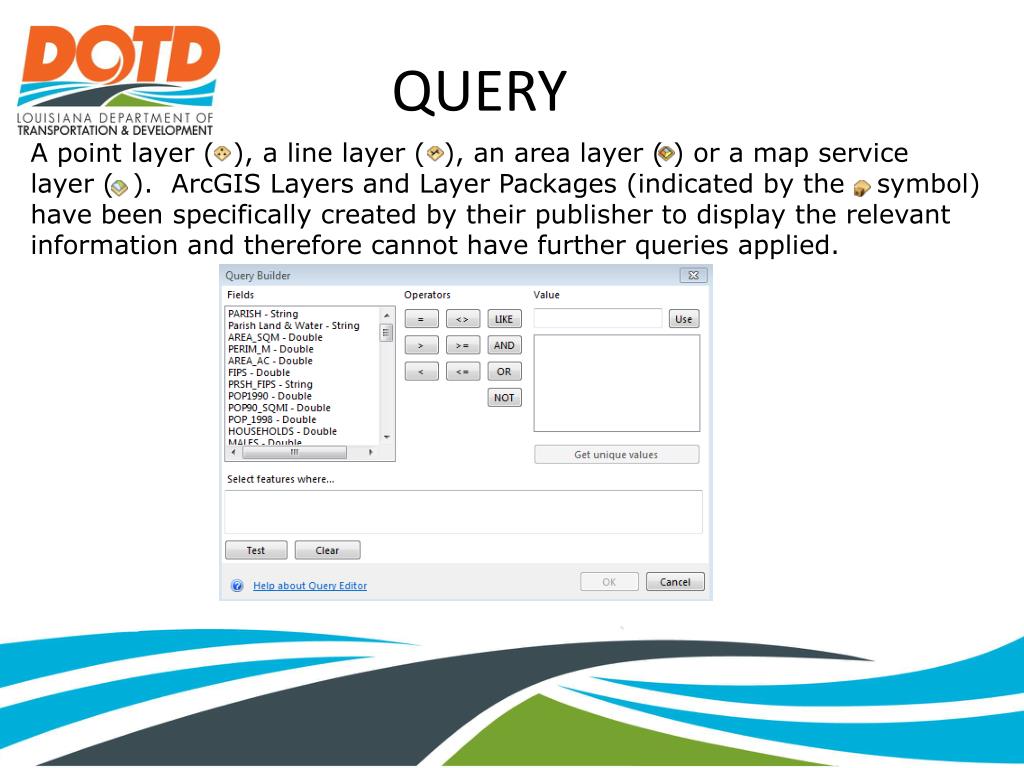 DOTD
LOUISIANA DEPARTMENT OF TRANSPORTATION & DEVELOPMENT

QUERY

A point layer ( ), a line layer ( ), an area layer ( ) or a map service layer ( ). ArcGIS Layers and Layer Packages (indicated by the symbol) have been specifically created by their publisher to display the relevant information and therefore cannot have further queries applied.

Query Builder

Fields
PARISH - String
Parish Land & Water - String
AREA_SQM - Double
PERIM_M - Double
AREA_AC - Double
FIPS - Double
PRSH_FIPS - String
POP1990 - Double
POP90_SQMI - Double
POP_1998 - Double
HOUSEHOLDS - Double
MALES - Double

Operators
= <> LIKE
> >= AND
< <= OR
NOT

Value
Use

Get unique values

Select features where...

Test Clear

Help about Query Editor

OK Cancel